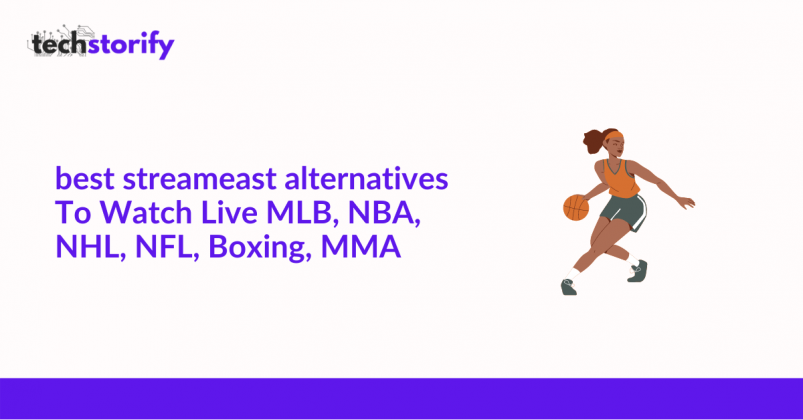 techstorify

best streameast alternatives To Watch Live MLB, NBA, NHL, NFL, Boxing, MMA